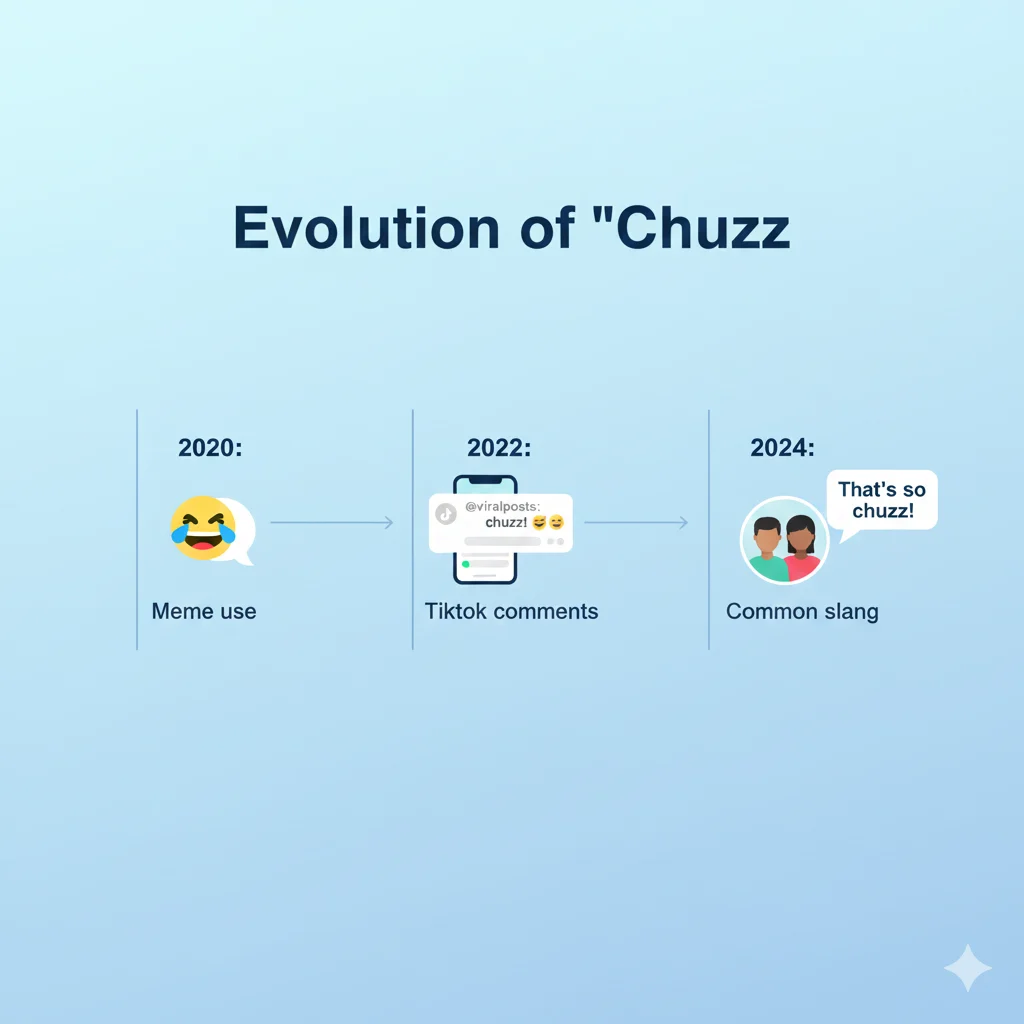 Evolution of "Chuzz

2020:

Meme use

2022:

@viralposts:
chuzz! 😆😆

Tiktok comments

2024:

That's so chuzz!

Common slang